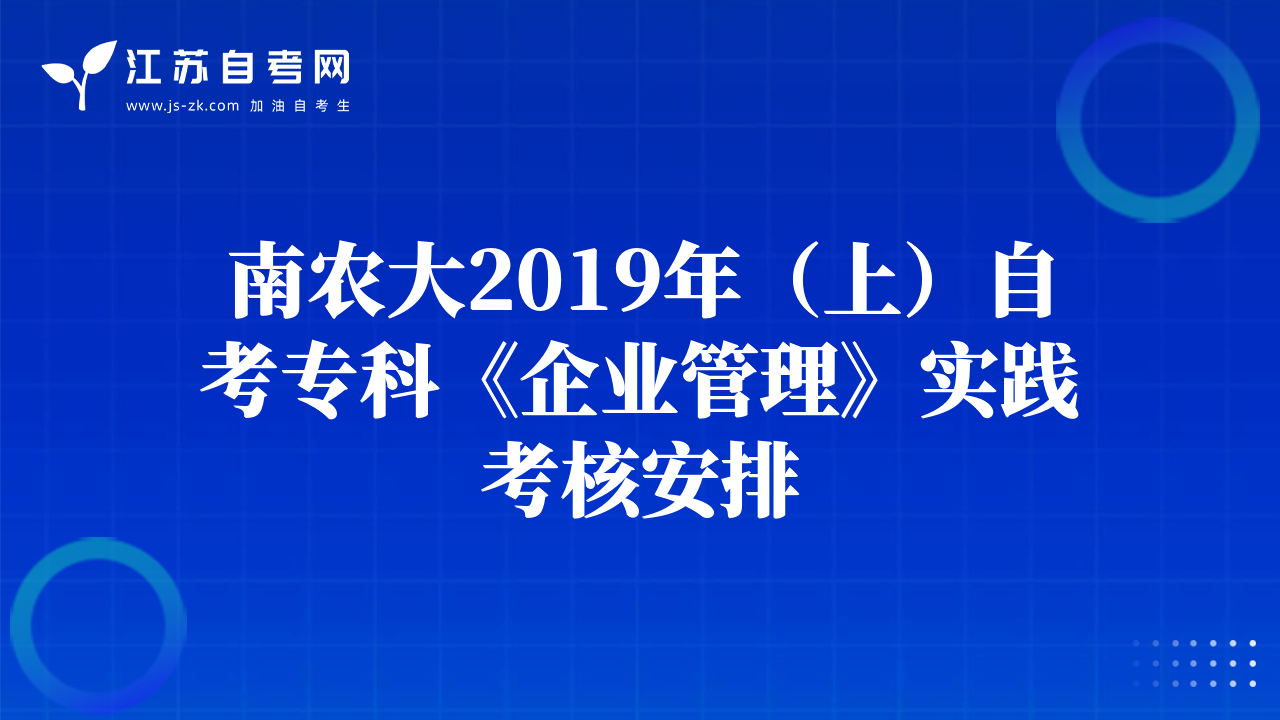 江苏自考网
www.js-zk.com 加油自考生

南农大2019年（上）自考专科《企业管理》实践考核安排